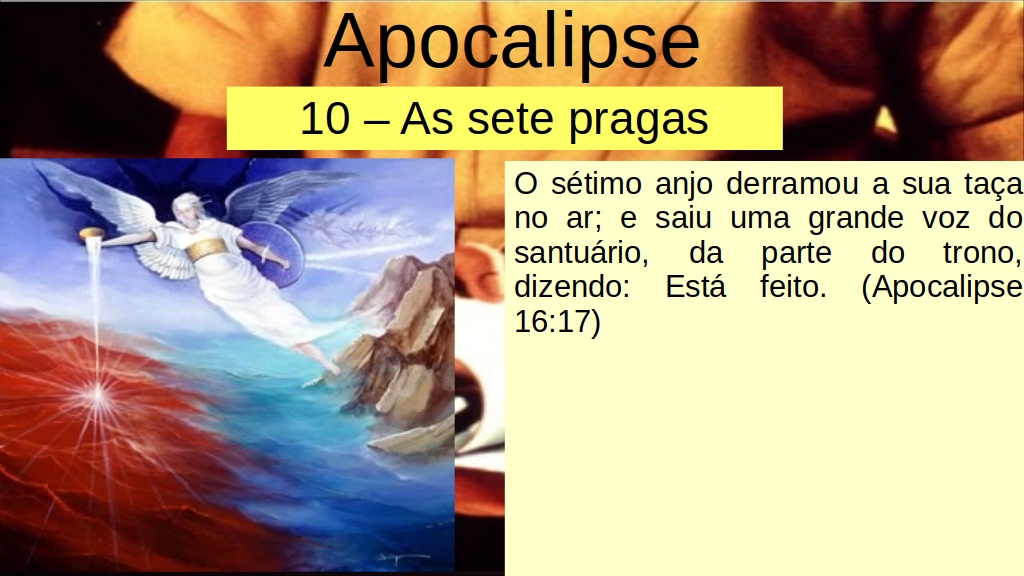 Apocalipse

10 – As sete pragas

O sétimo anjo derramou a sua taça no ar; e saiu uma grande voz do santuário, da parte do trono, dizendo: Está feito. (Apocalipse 16:17)